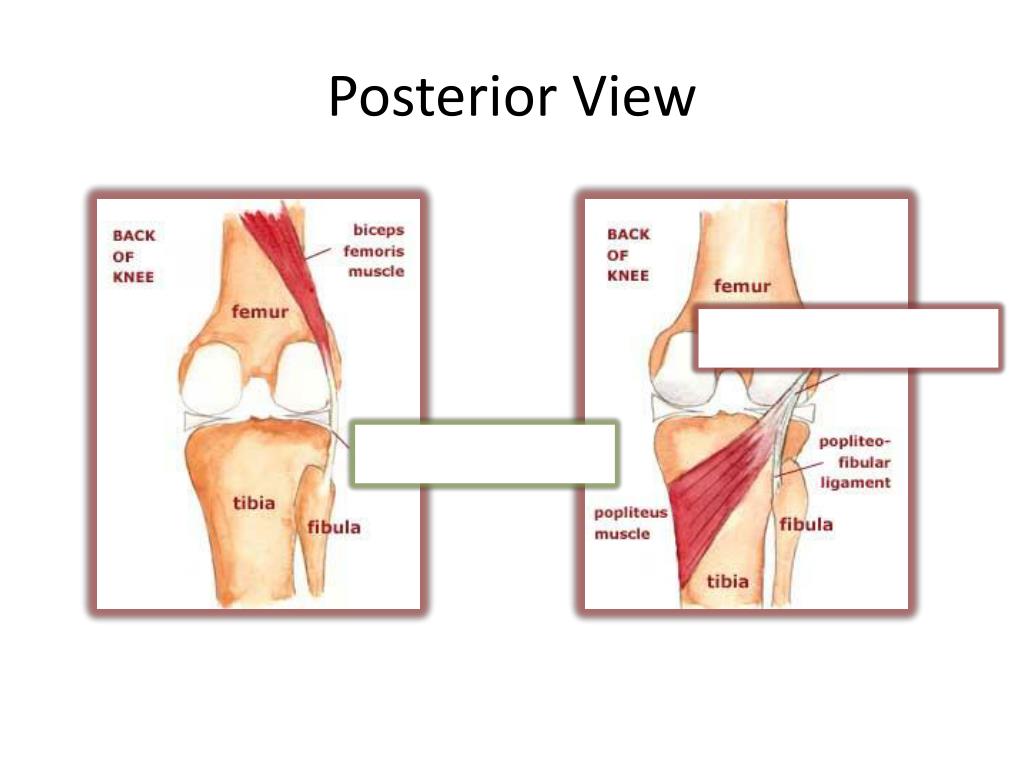 Posterior View

BACK OF KNEE

biceps femoris muscle

femur

tibia

fibula

BACK OF KNEE

femur

popliteo-fibular ligament

popliteus muscle

fibula

tibia